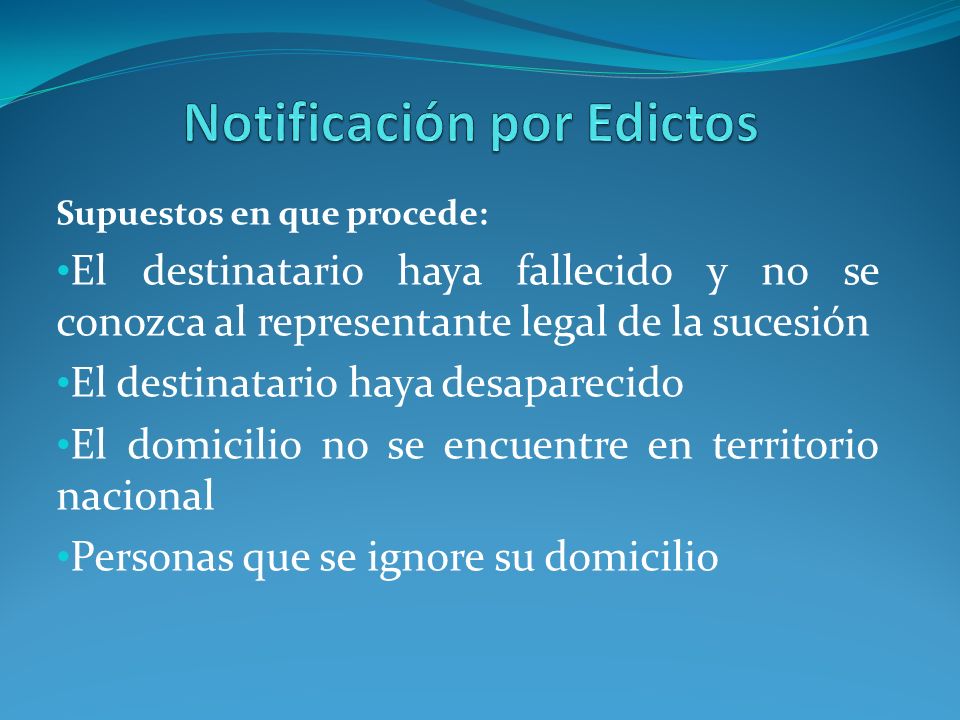 Notificación por Edictos

Supuestos en que procede:

•El destinatario haya fallecido y no se conozca al representante legal de la sucesión

•El destinatario haya desaparecido

•El domicilio no se encuentre en territorio nacional

•Personas que se ignore su domicilio